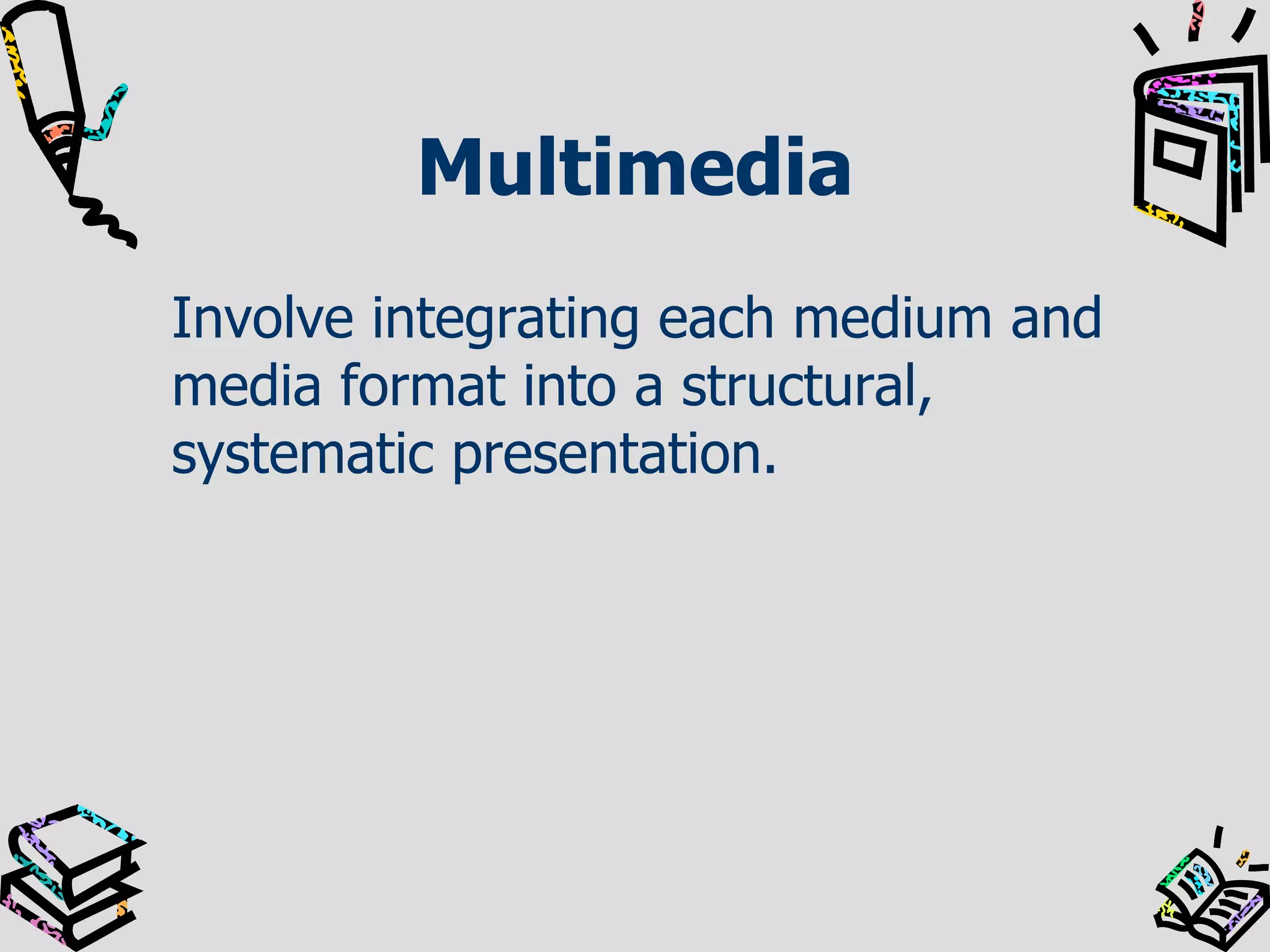 Multimedia

Involve integrating each medium and media format into a structural, systematic presentation.